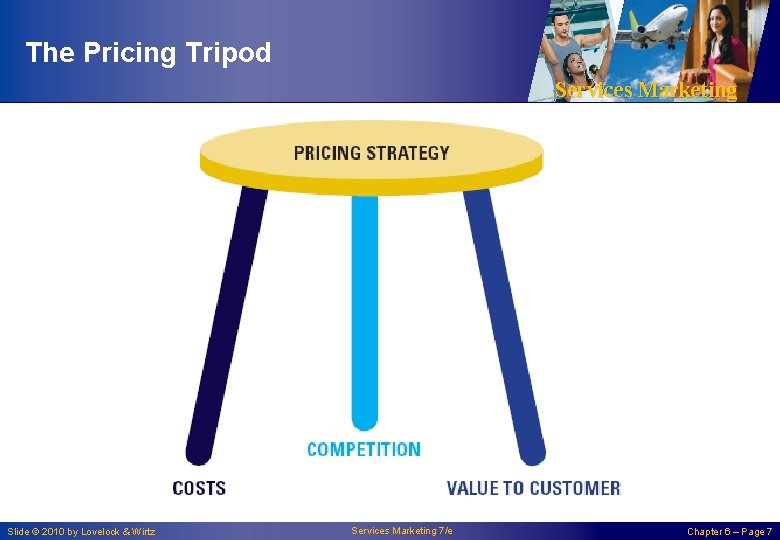 The Pricing Tripod

Services Marketing

PRICING STRATEGY

COMPETITION

COSTS

VALUE TO CUSTOMER

Slide © 2010 by Lovelock & Wirtz

Services Marketing 7/e

Chapter 6 – Page 7